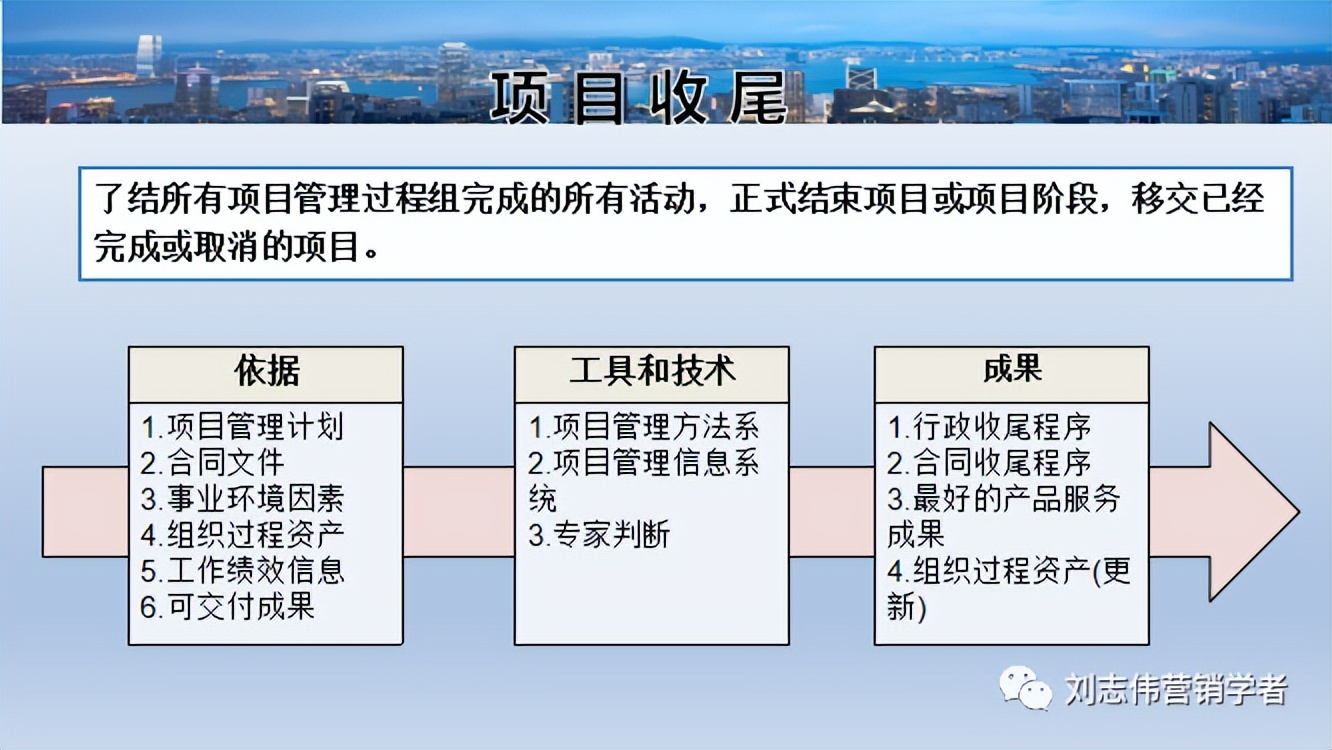 项目收尾

了结所有项目管理过程组完成的所有活动，正式结束项目或项目阶段，移交已经完成或取消的项目。

依据
1.项目管理计划
2.合同文件
3.事业环境因素
4.组织过程资产
5.工作绩效信息
6.可交付成果

工具和技术
1.项目管理方法系
2.项目管理信息系统
3.专家判断

成果
1.行政收尾程序
2.合同收尾程序
3.最好的产品服务成果
4.组织过程资产(更新)

刘志伟营销学者